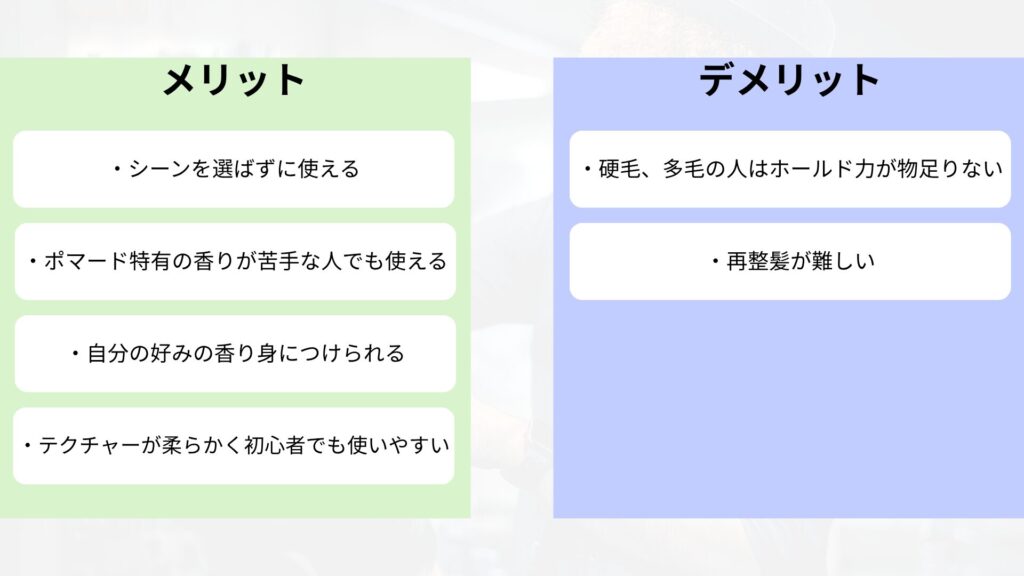 メリット

・シーンを選ばずに使える

・ポマード特有の香りが苦手な人でも使える

・自分の好みの香り身につけられる

・テクチャーが柔らかく初心者でも使いやすい

デメリット

・硬毛、多毛の人はホールド力が物足りない

・再整髪が難しい